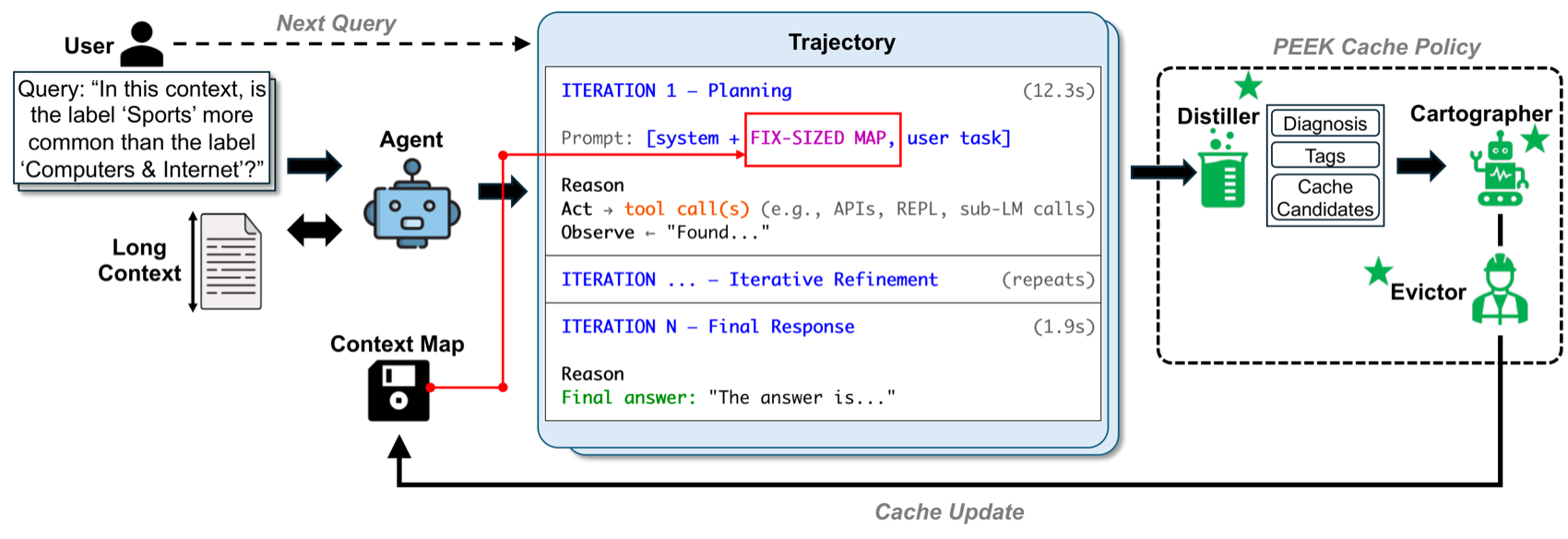 User

Next Query

Query: “In this context, is the label ‘Sports’ more common than the label ‘Computers & Internet’?”

Agent

Long Context

Context Map

Trajectory

ITERATION 1 – Planning (12.3s)

Prompt: [system + FIX-SIZED MAP, user task]

Reason
Act → tool call(s) (e.g., APIs, REPL, sub-LM calls)
Observe ← "Found..."

ITERATION ... – Iterative Refinement (repeats)

ITERATION N – Final Response (1.9s)

Reason
Final answer: "The answer is..."

PEEK Cache Policy

Distiller

Diagnosis

Tags

Cache Candidates

Cartographer

Evictor

Cache Update